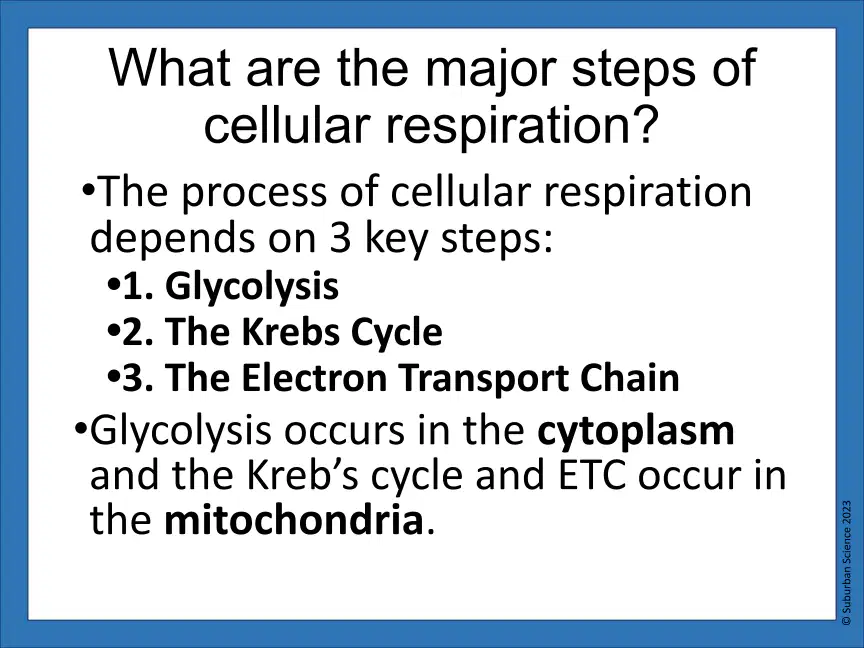 What are the major steps of cellular respiration?

•The process of cellular respiration depends on 3 key steps:

•1. Glycolysis

•2. The Krebs Cycle

•3. The Electron Transport Chain

•Glycolysis occurs in the cytoplasm and the Kreb's cycle and ETC occur in the mitochondria.

© Suburban Science 2023